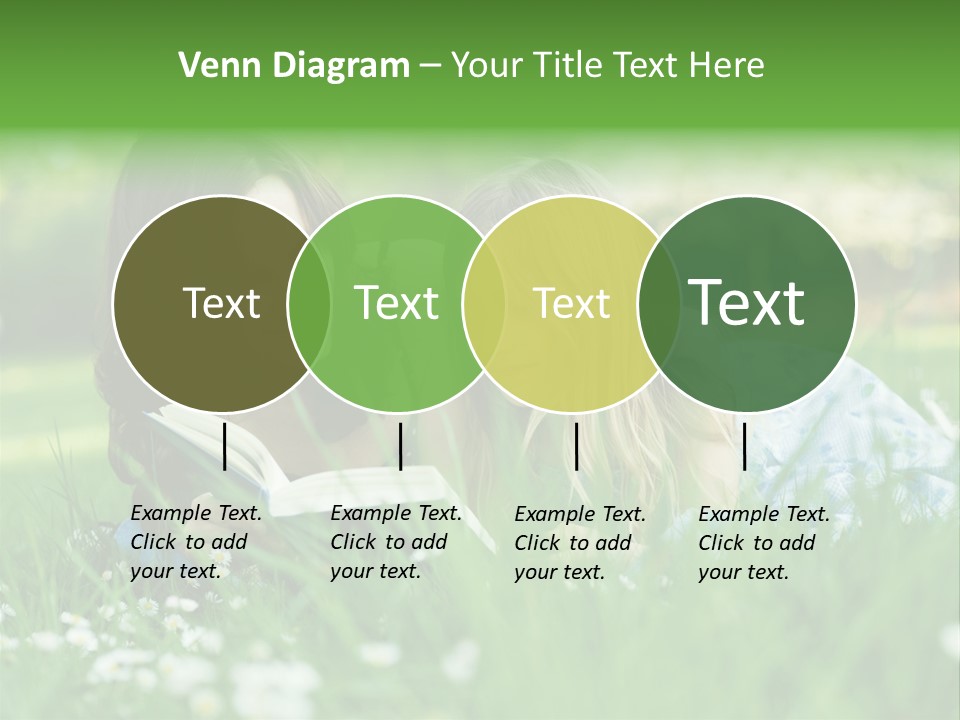 Venn Diagram – Your Title Text Here

Text

Text

Text

Text

Example Text. Click to add your text.

Example Text. Click to add your text.

Example Text. Click to add your text.

Example Text. Click to add your text.